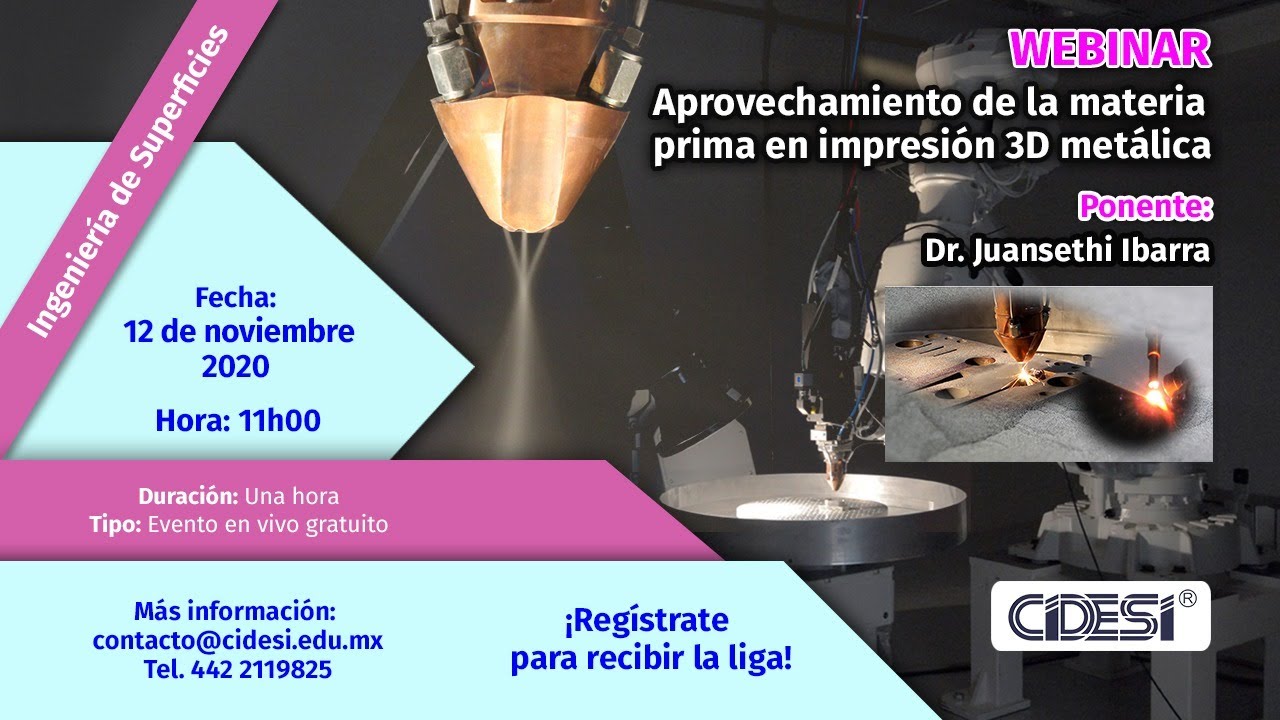 Ingeniería de Superficies

WEBINAR

Aprovechamiento de la materia prima en impresión 3D metálica

Ponente:
Dr. Juansethi Ibarra

Fecha:
12 de noviembre
2020

Hora: 11h00

Duración: Una hora
Tipo: Evento en vivo gratuito

Más información:
contacto@cidesi.edu.mx
Tel. 442 2119825

¡Regístrate para recibir la liga!

CIDESI®